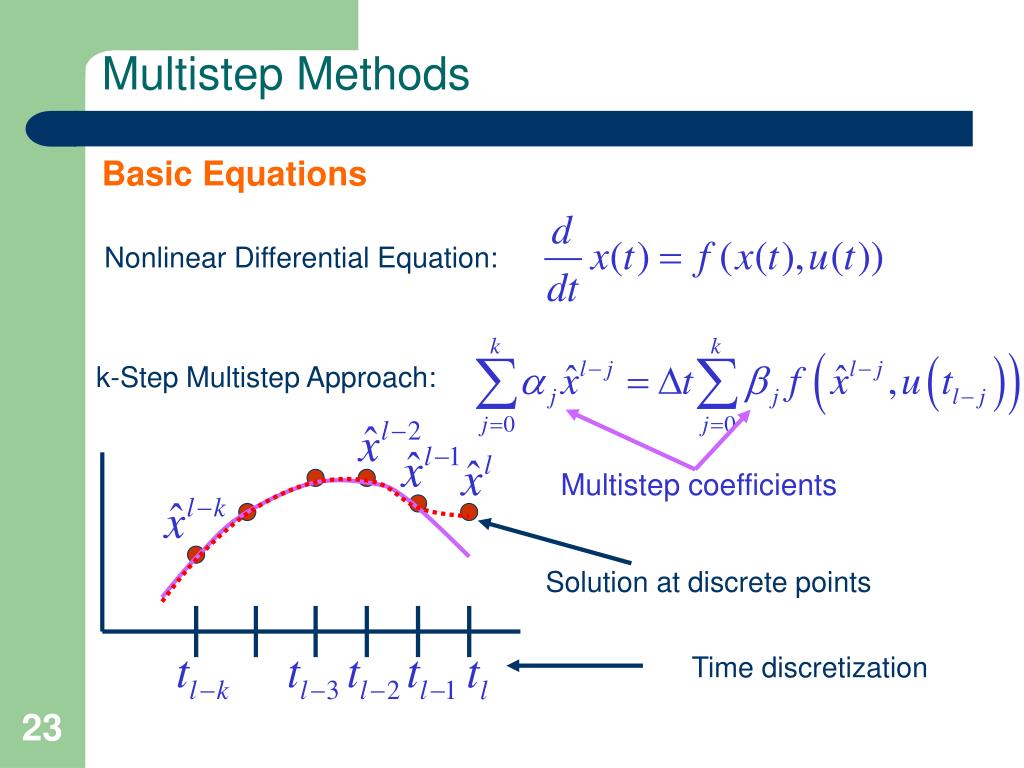 Multistep Methods

Basic Equations

Nonlinear Differential Equation: $\frac{d}{dt}x(t) = f(x(t), u(t))$

k-Step Multistep Approach: $\sum_{j=0}^{k} \alpha_j \hat{x}^{l-j} = \Delta t \sum_{j=0}^{k} \beta_j f\left(\hat{x}^{l-j}, u\left(t_{l-j}\right)\right)$

$\hat{x}^{l-2}$ $\hat{x}^{l-1}$ $\hat{x}^{l}$ $\hat{x}^{l-k}$

Multistep coefficients

Solution at discrete points

$t_{l-k}$ $t_{l-3}$ $t_{l-2}$ $t_{l-1}$ $t_l$

Time discretization

23